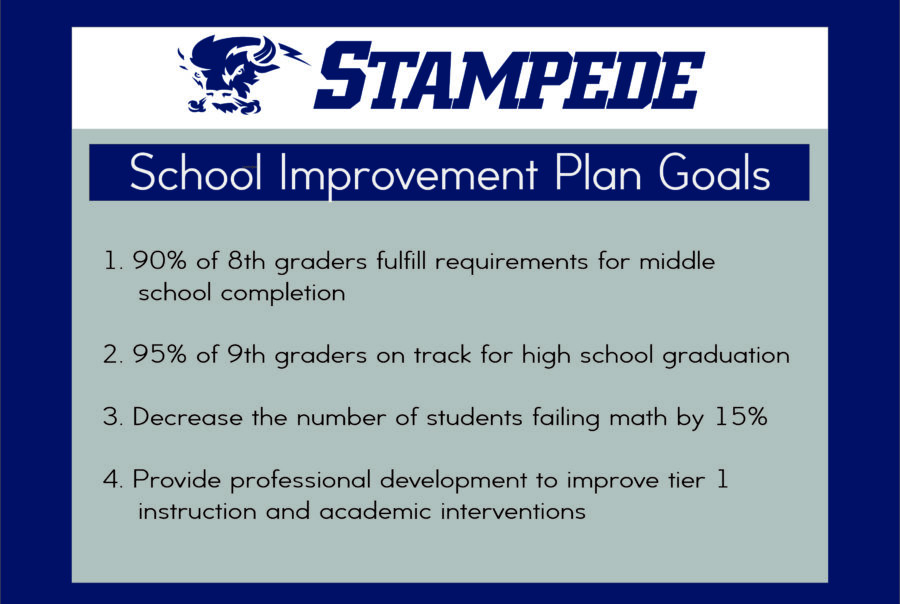 STAMPEDE

School Improvement Plan Goals

1. 90% of 8th graders fulfill requirements for middle school completion

2. 95% of 9th graders on track for high school graduation

3. Decrease the number of students failing math by 15%

4. Provide professional development to improve tier 1 instruction and academic interventions